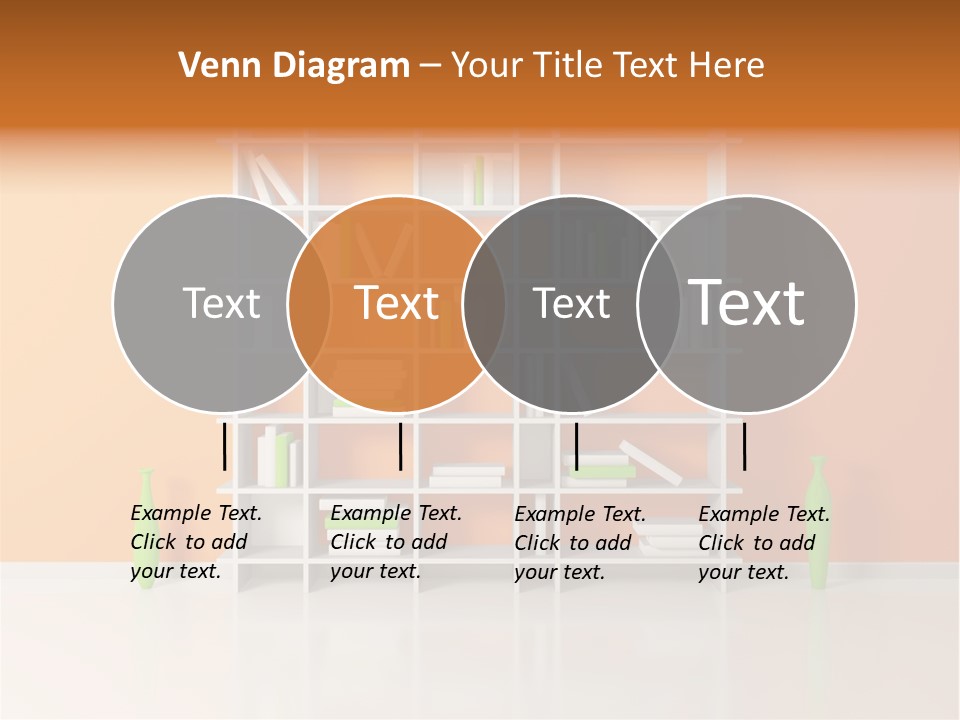 Venn Diagram – Your Title Text Here

Text

Text

Text

Text

Example Text. Click to add your text.

Example Text. Click to add your text.

Example Text. Click to add your text.

Example Text. Click to add your text.